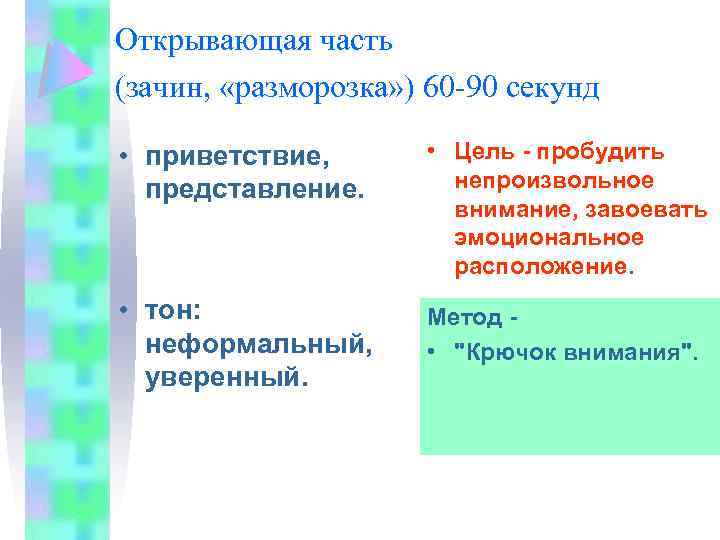 Открывающая часть
(зачин, «разморозка») 60-90 секунд

• приветствие, представление.

• тон: неформальный, уверенный.

• Цель - пробудить непроизвольное внимание, завоевать эмоциональное расположение.

Метод -
• "Крючок внимания".